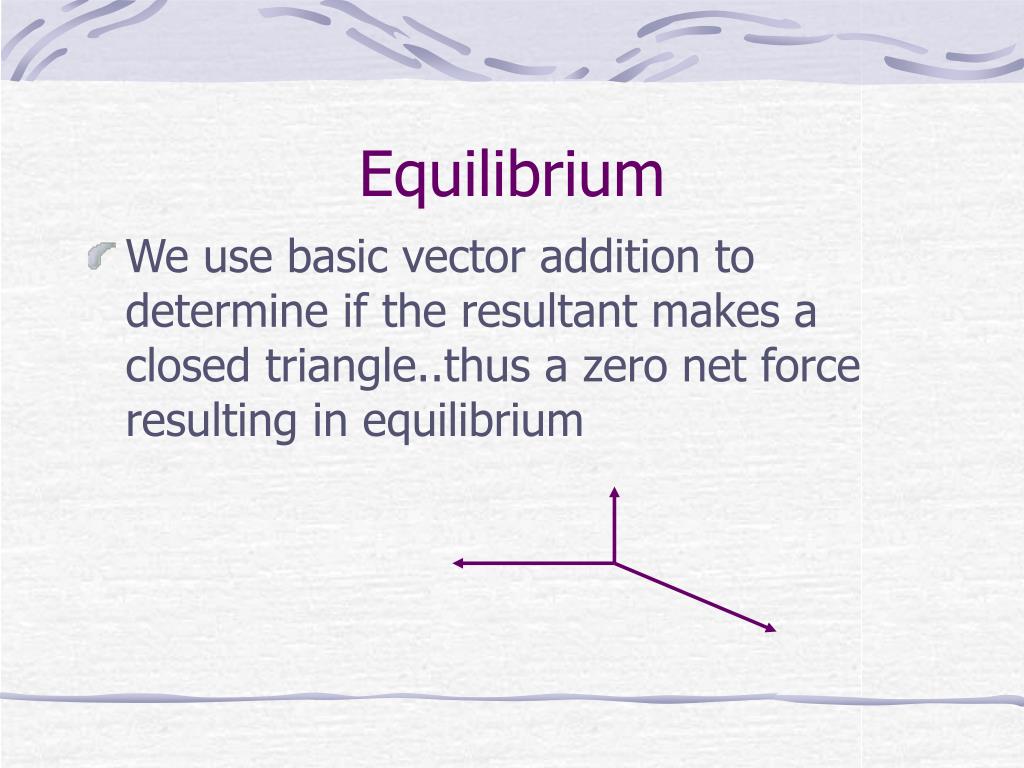 Equilibrium

We use basic vector addition to determine if the resultant makes a closed triangle..thus a zero net force resulting in equilibrium